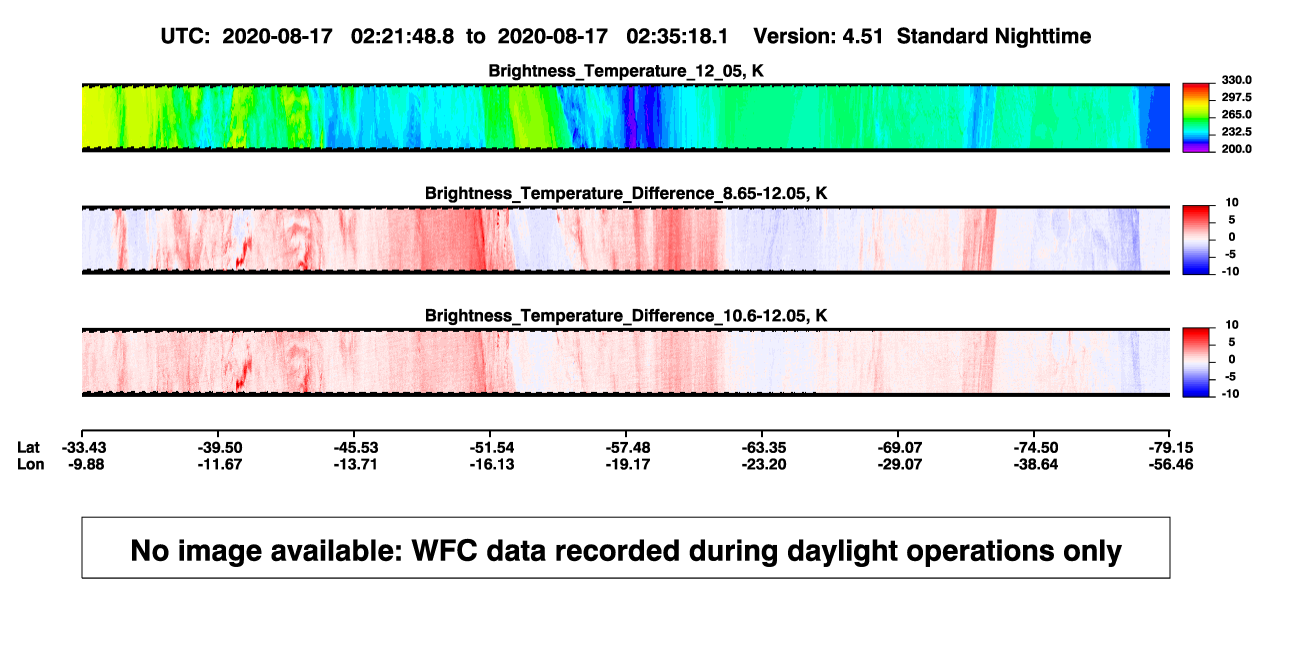 UTC: 2020-08-17 02:21:48.8 to 2020-08-17 02:35:18.1 Version: 4.51 Standard Nighttime

Brightness_Temperature_12_05, K

330.0
297.5
265.0
232.5
200.0

Brightness_Temperature_Difference_8.65-12.05, K

10
5
0
-5
-10

Brightness_Temperature_Difference_10.6-12.05, K

10
5
0
-5
-10

| Lat | -33.43 | -39.50 | -45.53 | -51.54 | -57.48 | -63.35 | -69.07 | -74.50 | -79.15 |
|---|---|---|---|---|---|---|---|---|---|
| Lon | -9.88 | -11.67 | -13.71 | -16.13 | -19.17 | -23.20 | -29.07 | -38.64 | -56.46 |

No image available: WFC data recorded during daylight operations only